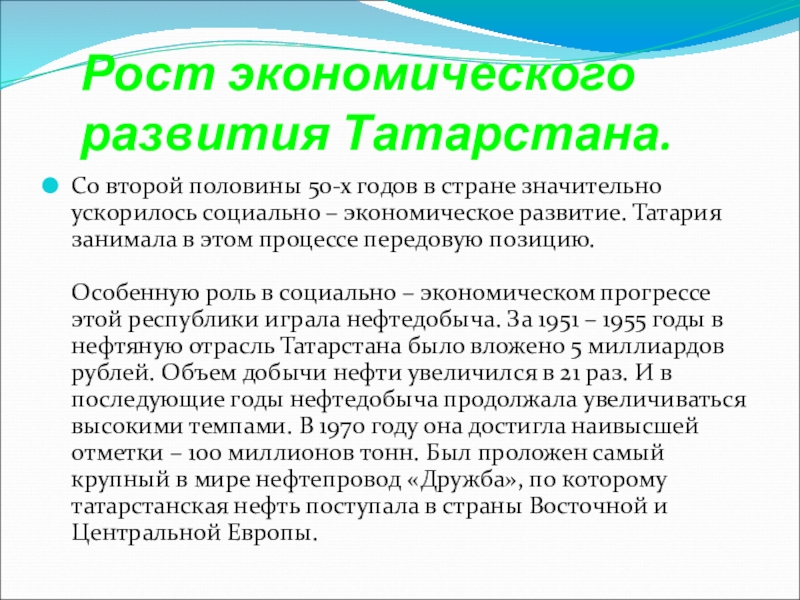 Рост экономического развития Татарстана.

Со второй половины 50-х годов в стране значительно ускорилось социально – экономическое развитие. Татария занимала в этом процессе передовую позицию.

Особенную роль в социально – экономическом прогрессе этой республики играла нефтедобыча. За 1951 – 1955 годы в нефтяную отрасль Татарстана было вложено 5 миллиардов рублей. Объем добычи нефти увеличился в 21 раз. И в последующие годы нефтедобыча продолжала увеличиваться высокими темпами. В 1970 году она достигла наивысшей отметки – 100 миллионов тонн. Был проложен самый крупный в мире нефтепровод «Дружба», по которому татарстанская нефть поступала в страны Восточной и Центральной Европы.